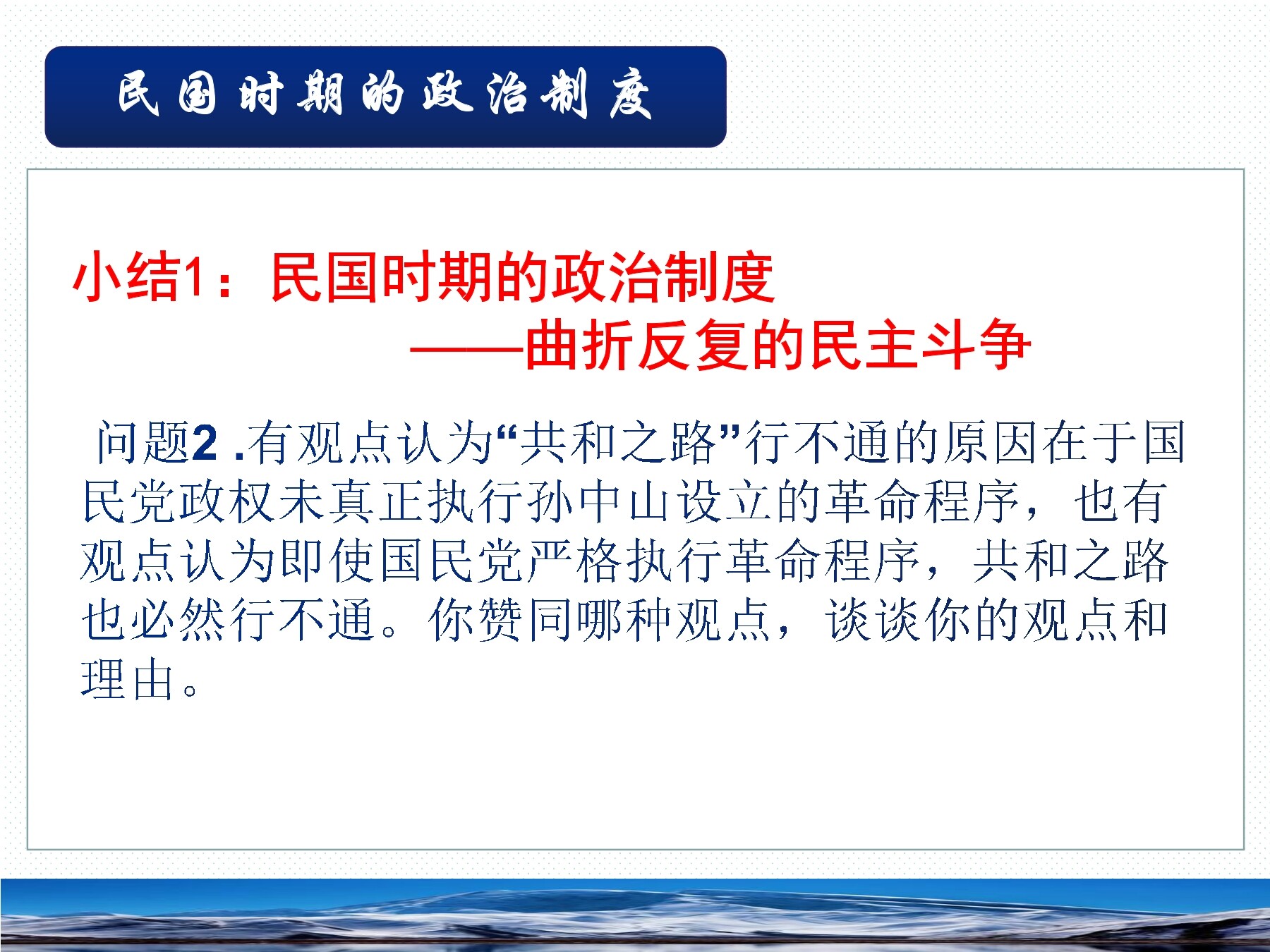 民国时期的政治制度

小结1：民国时期的政治制度
——曲折反复的民主斗争

问题2 .有观点认为“共和之路”行不通的原因在于国民党政权未真正执行孙中山设立的革命程序，也有观点认为即使国民党严格执行革命程序，共和之路也必然行不通。你赞同哪种观点，谈谈你的观点和理由。